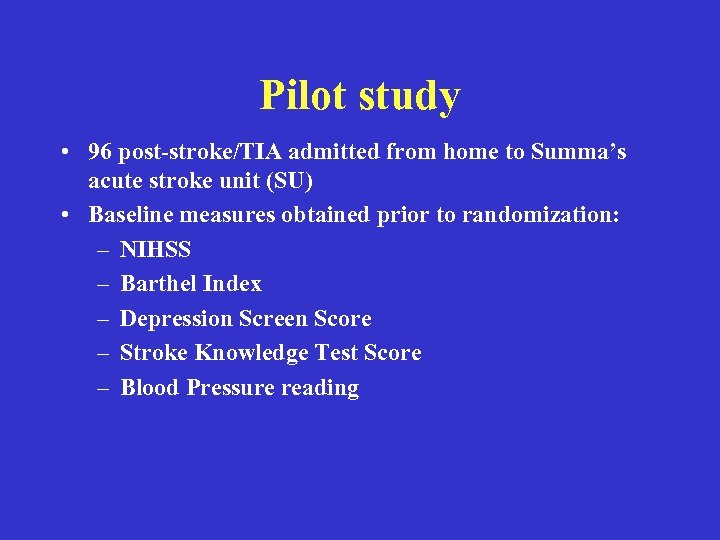 Pilot study

• 96 post-stroke/TIA admitted from home to Summa's acute stroke unit (SU)
• Baseline measures obtained prior to randomization:
– NIHSS
– Barthel Index
– Depression Screen Score
– Stroke Knowledge Test Score
– Blood Pressure reading